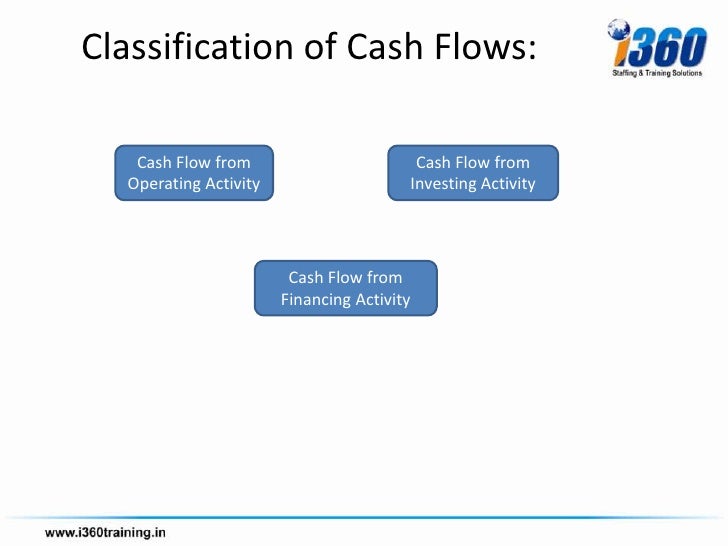 Classification of Cash Flows:

i360
Staffing & Training Solutions

Cash Flow from Operating Activity

Cash Flow from Investing Activity

Cash Flow from Financing Activity

www.i360training.in